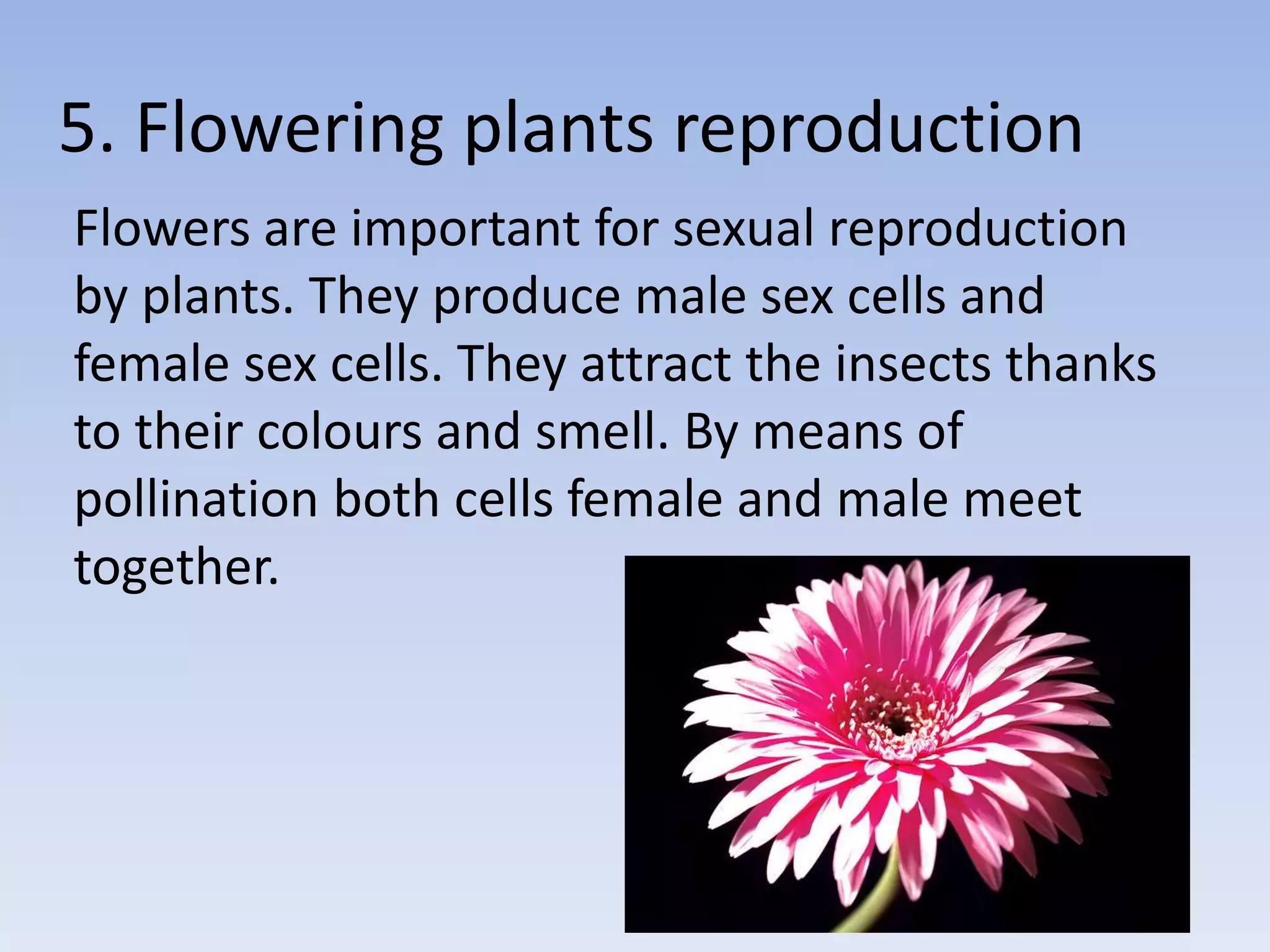 5. Flowering plants reproduction

Flowers are important for sexual reproduction by plants. They produce male sex cells and female sex cells. They attract the insects thanks to their colours and smell. By means of pollination both cells female and male meet together.